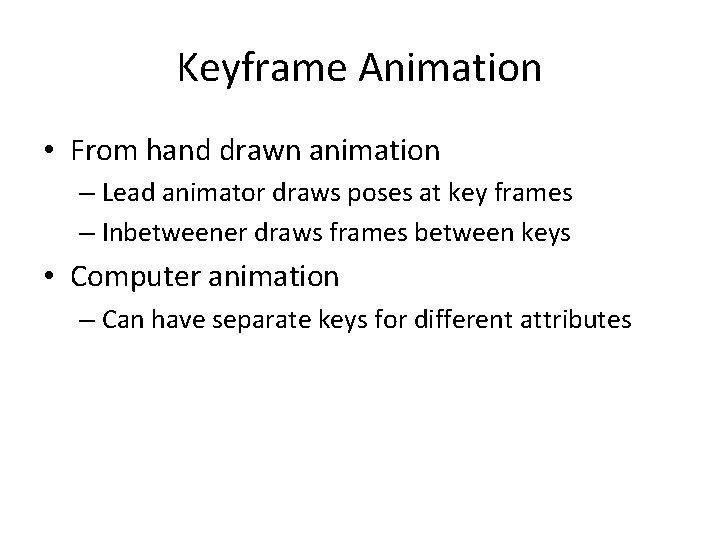 Keyframe Animation

• From hand drawn animation
– Lead animator draws poses at key frames
– Inbetweener draws frames between keys
• Computer animation
– Can have separate keys for different attributes